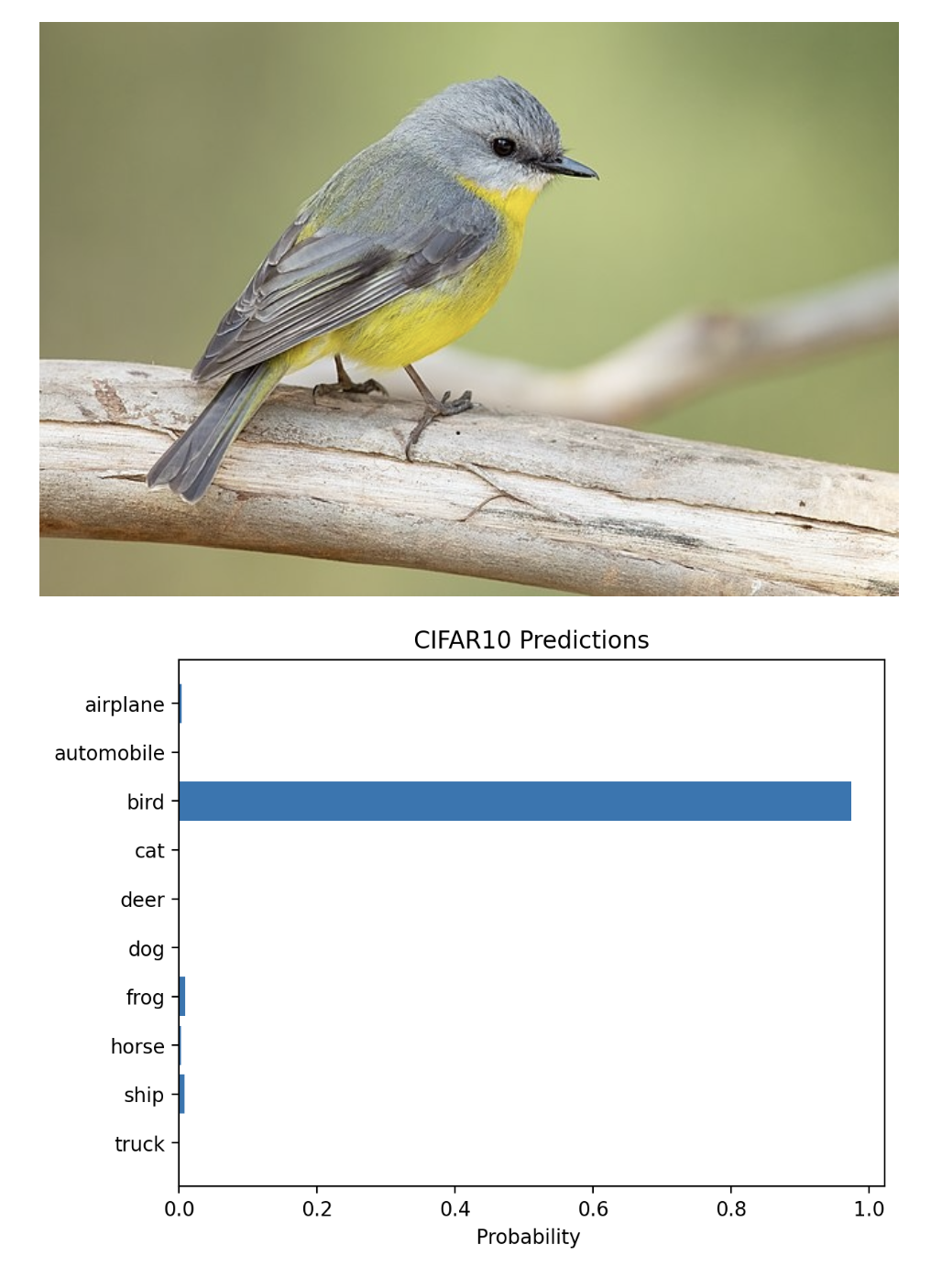 CIFAR10 Predictions

airplane
automobile
bird
cat
deer
dog
frog
horse
ship
truck

0.0 0.2 0.4 0.6 0.8 1.0
Probability